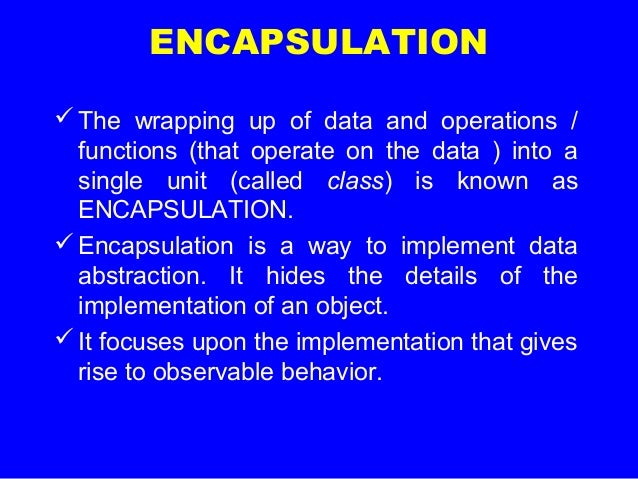 ENCAPSULATION

✓ The wrapping up of data and operations / functions (that operate on the data ) into a single unit (called class) is known as ENCAPSULATION.

✓ Encapsulation is a way to implement data abstraction. It hides the details of the implementation of an object.

✓ It focuses upon the implementation that gives rise to observable behavior.